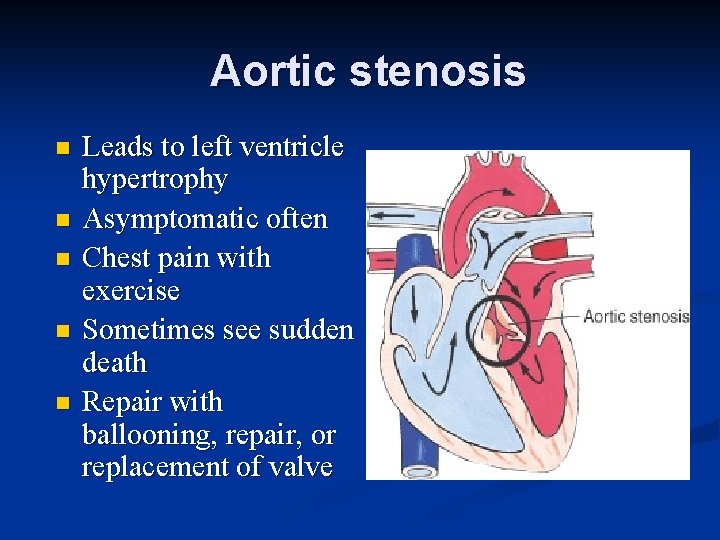 Aortic stenosis

- Leads to left ventricle hypertrophy
- Asymptomatic often
- Chest pain with exercise
- Sometimes see sudden death
- Repair with ballooning, repair, or replacement of valve

Aortic stenosis